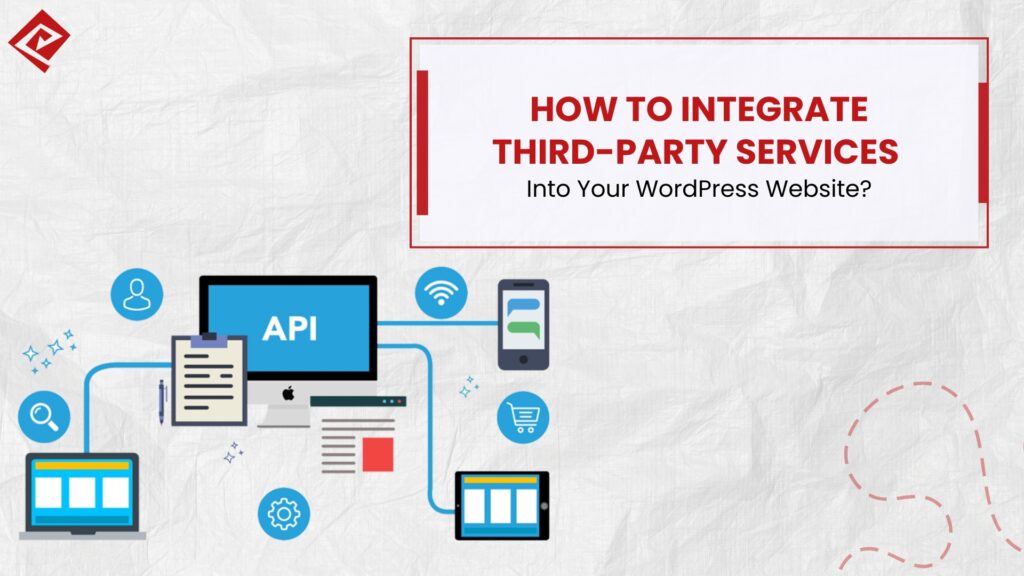 HOW TO INTEGRATE THIRD-PARTY SERVICES

Into Your WordPress Website?

API